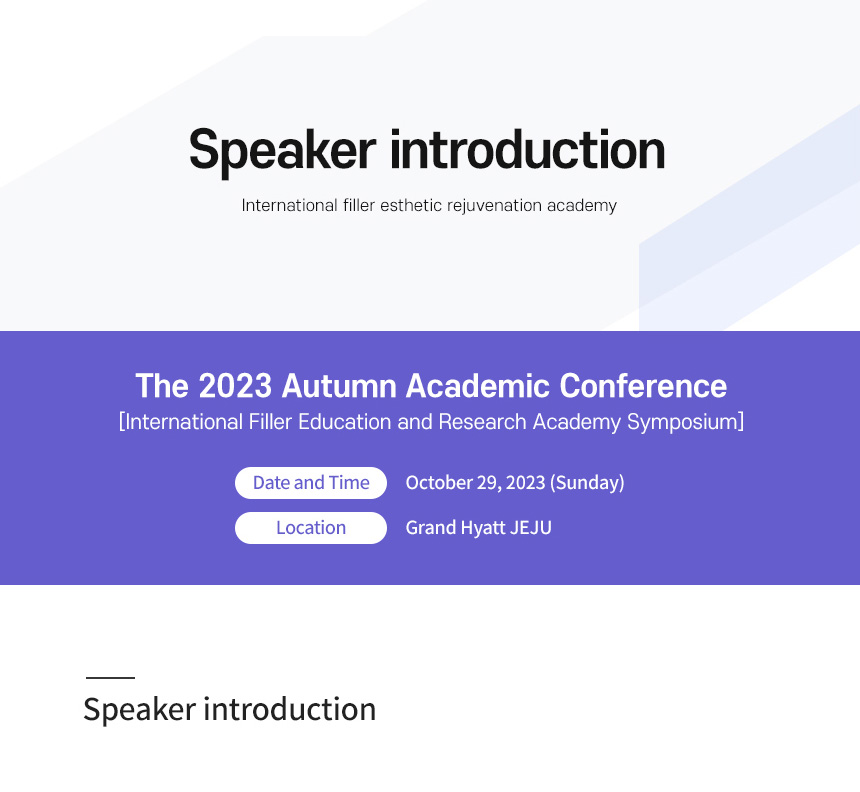 Speaker introduction

International filler esthetic rejuvenation academy

The 2023 Autumn Academic Conference

[International Filler Education and Research Academy Symposium]

Date and Time October 29, 2023 (Sunday)

Location Grand Hyatt JEJU

Speaker introduction